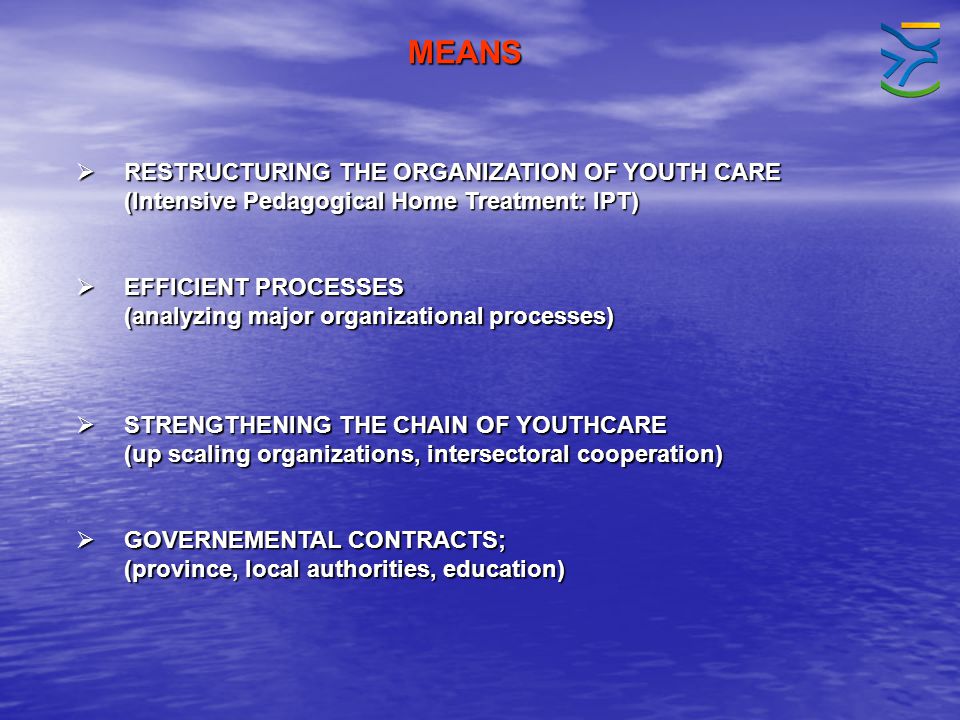 MEANS

➢ RESTRUCTURING THE ORGANIZATION OF YOUTH CARE
(Intensive Pedagogical Home Treatment: IPT)

➢ EFFICIENT PROCESSES
(analyzing major organizational processes)

➢ STRENGTHENING THE CHAIN OF YOUTHCARE
(up scaling organizations, intersectoral cooperation)

➢ GOVERNEMENTAL CONTRACTS;
(province, local authorities, education)